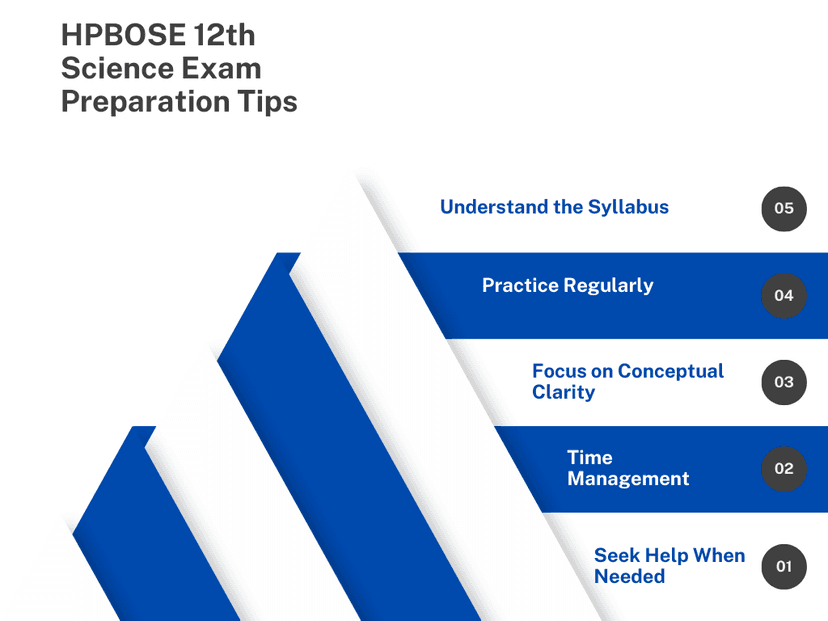 HPBOSE 12th Science Exam Preparation Tips

Understand the Syllabus
05

Practice Regularly
04

Focus on Conceptual Clarity
03

Time Management
02

Seek Help When Needed
01